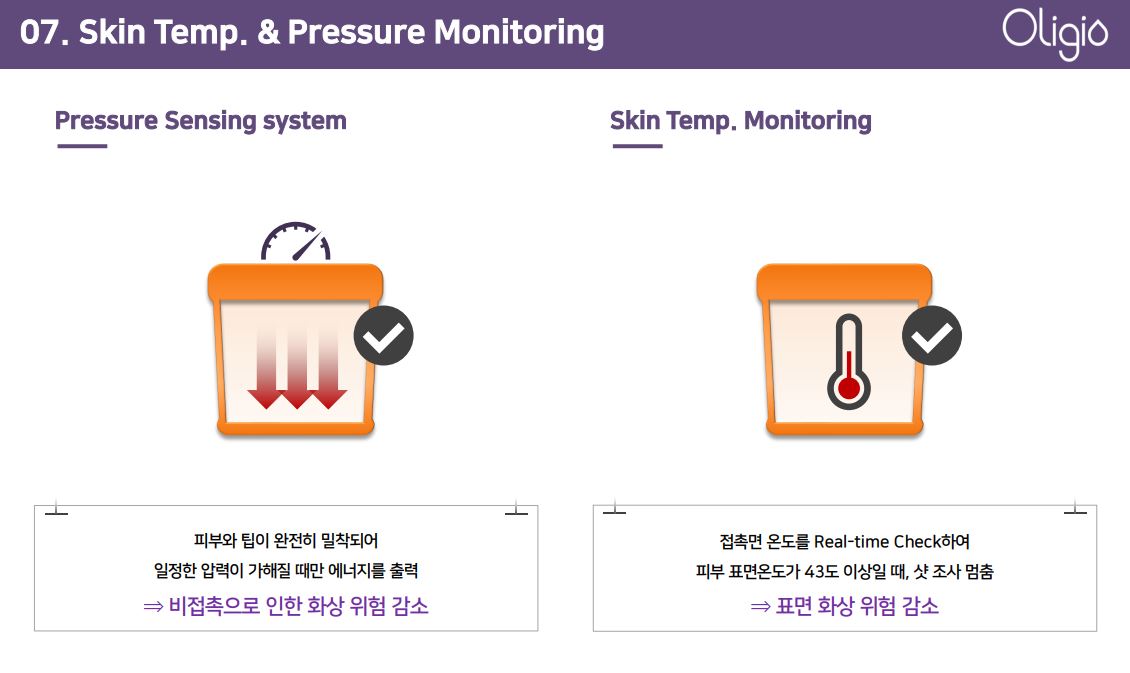 07. Skin Temp. & Pressure Monitoring

Oligio

Pressure Sensing system

피부와 팁이 완전히 밀착되어
일정한 압력이 가해질 때만 에너지를 출력
⇒ 비접촉으로 인한 화상 위험 감소

Skin Temp. Monitoring

접촉면 온도를 Real-time Check하여
피부 표면온도가 43도 이상일 때, 샷 조사 멈춤
⇒ 표면 화상 위험 감소